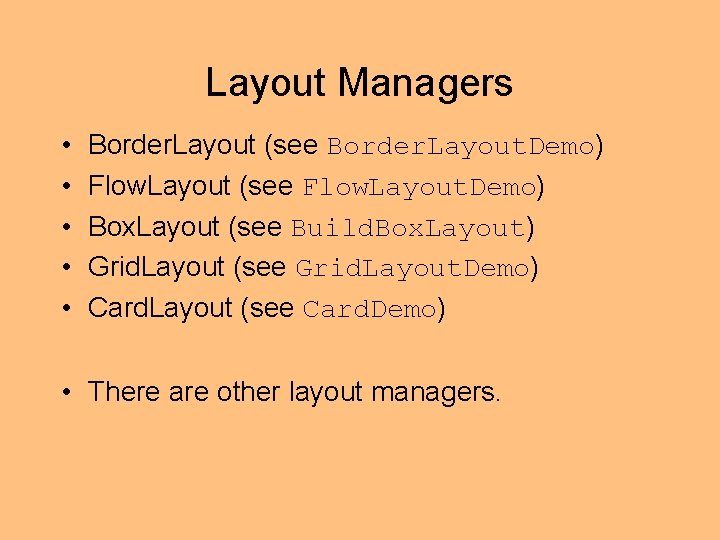 Layout Managers

• BorderLayout (see BorderLayoutDemo)
• FlowLayout (see FlowLayoutDemo)
• BoxLayout (see BuildBoxLayout)
• GridLayout (see GridLayoutDemo)
• CardLayout (see CardDemo)

• There are other layout managers.